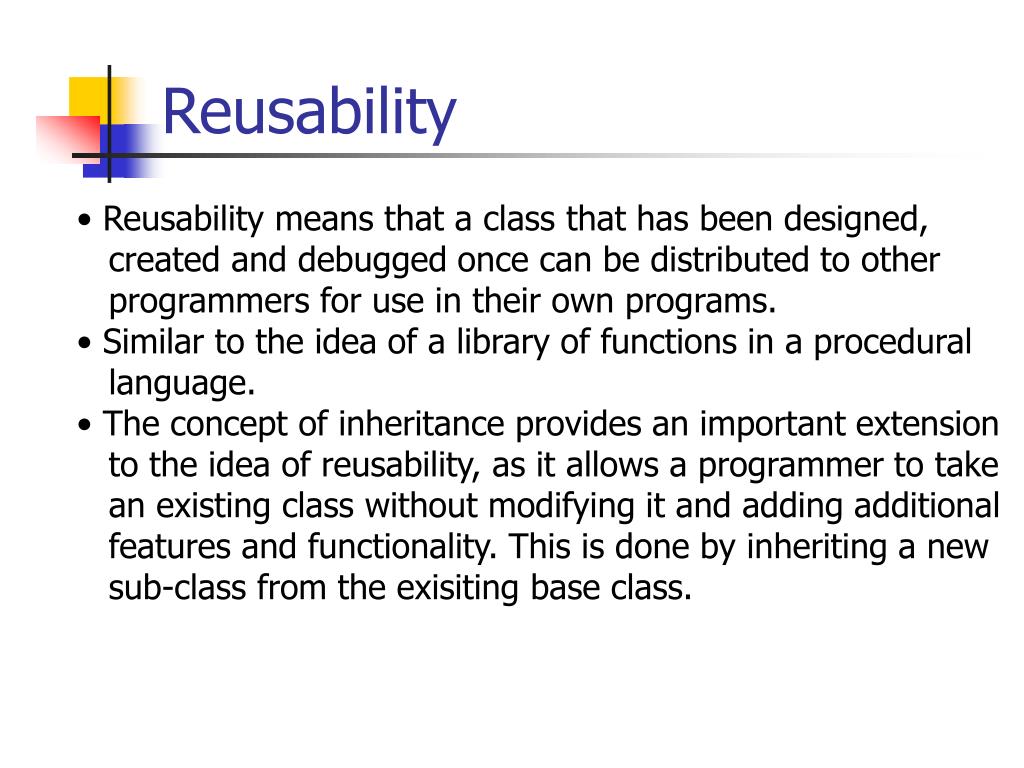 Reusability

• Reusability means that a class that has been designed, created and debugged once can be distributed to other programmers for use in their own programs.
• Similar to the idea of a library of functions in a procedural language.
• The concept of inheritance provides an important extension to the idea of reusability, as it allows a programmer to take an existing class without modifying it and adding additional features and functionality. This is done by inheriting a new sub-class from the exisiting base class.